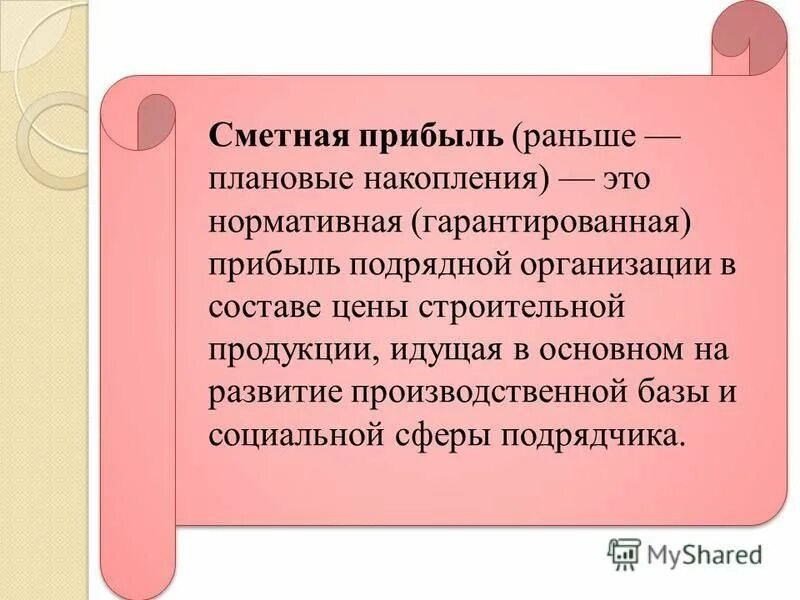 Сметная прибыль (раньше — плановые накопления) — это нормативная (гарантированная) прибыль подрядной организации в составе цены строительной продукции, идущая в основном на развитие производственной базы и социальной сферы подрядчика.

MyShared